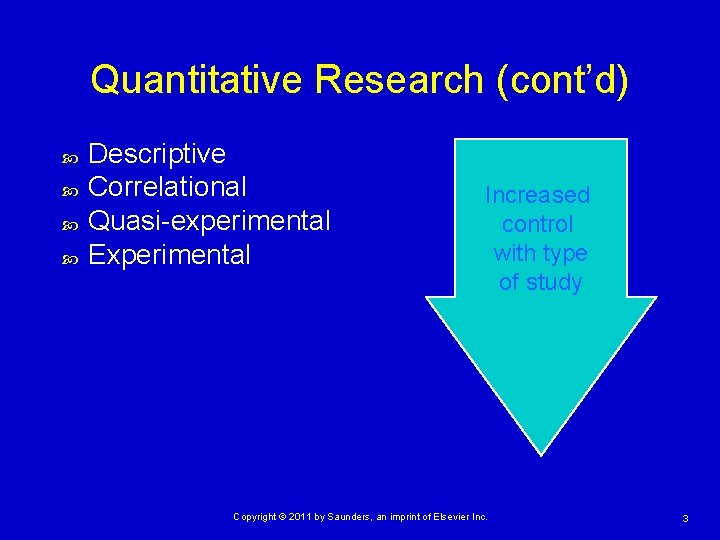 Quantitative Research (cont'd)

Descriptive
Correlational
Quasi-experimental
Experimental

Increased control with type of study

Copyright © 2011 by Saunders, an imprint of Elsevier Inc.

3